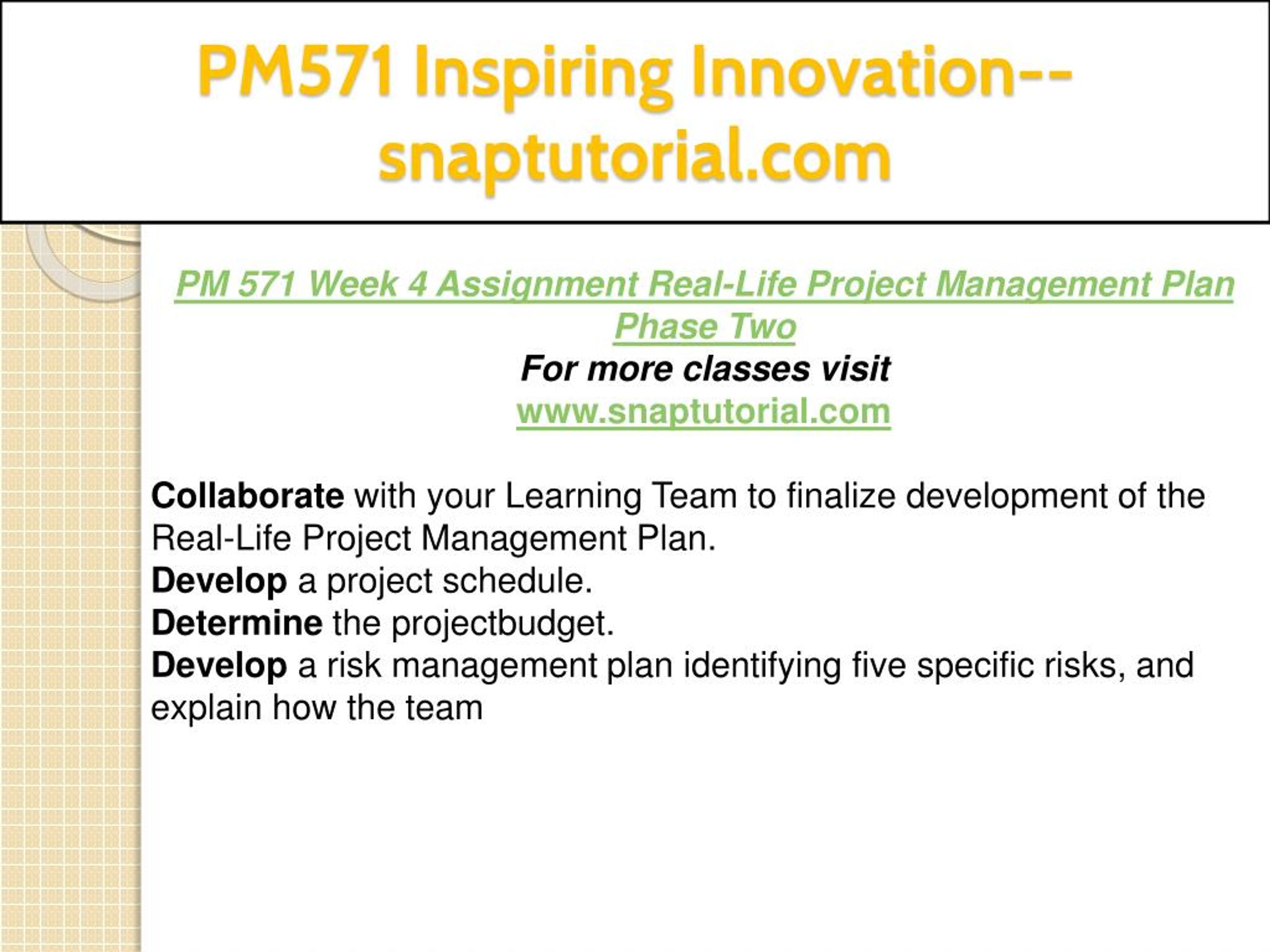 PM571 Inspiring Innovation--snaptutorial.com

PM 571 Week 4 Assignment Real-Life Project Management Plan Phase Two
For more classes visit
www.snaptutorial.com

Collaborate with your Learning Team to finalize development of the Real-Life Project Management Plan.
Develop a project schedule.
Determine the projectbudget.
Develop a risk management plan identifying five specific risks, and explain how the team